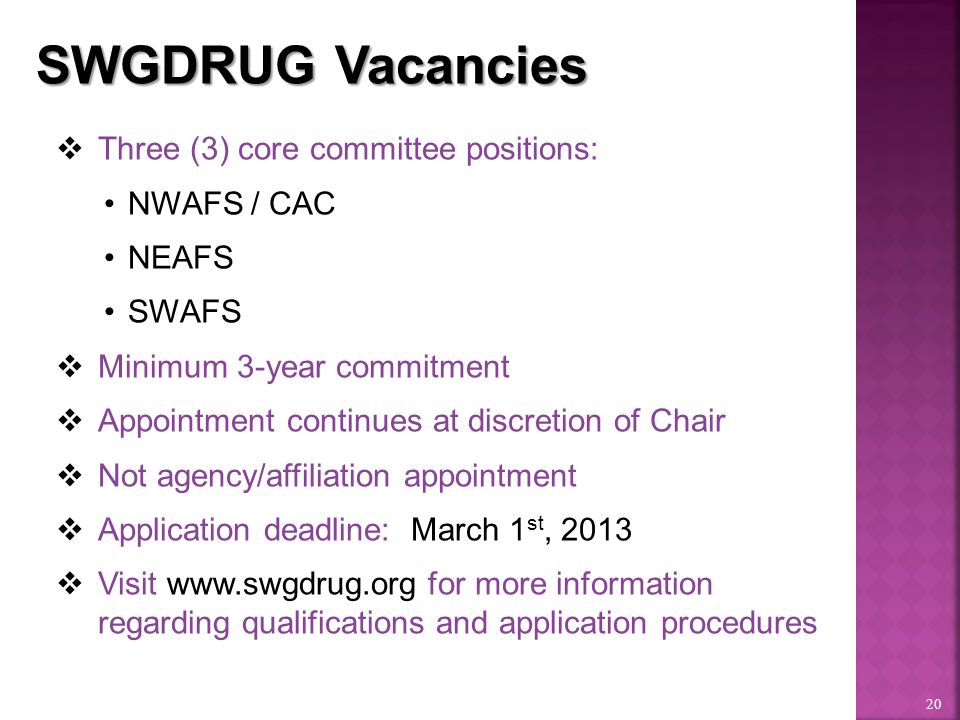 SWGDRUG Vacancies

❖ Three (3) core committee positions:

• NWAFS / CAC

• NEAFS

• SWAFS

❖ Minimum 3-year commitment

❖ Appointment continues at discretion of Chair

❖ Not agency/affiliation appointment

❖ Application deadline: March 1$^{st}$, 2013

❖ Visit www.swgdrug.org for more information regarding qualifications and application procedures

20